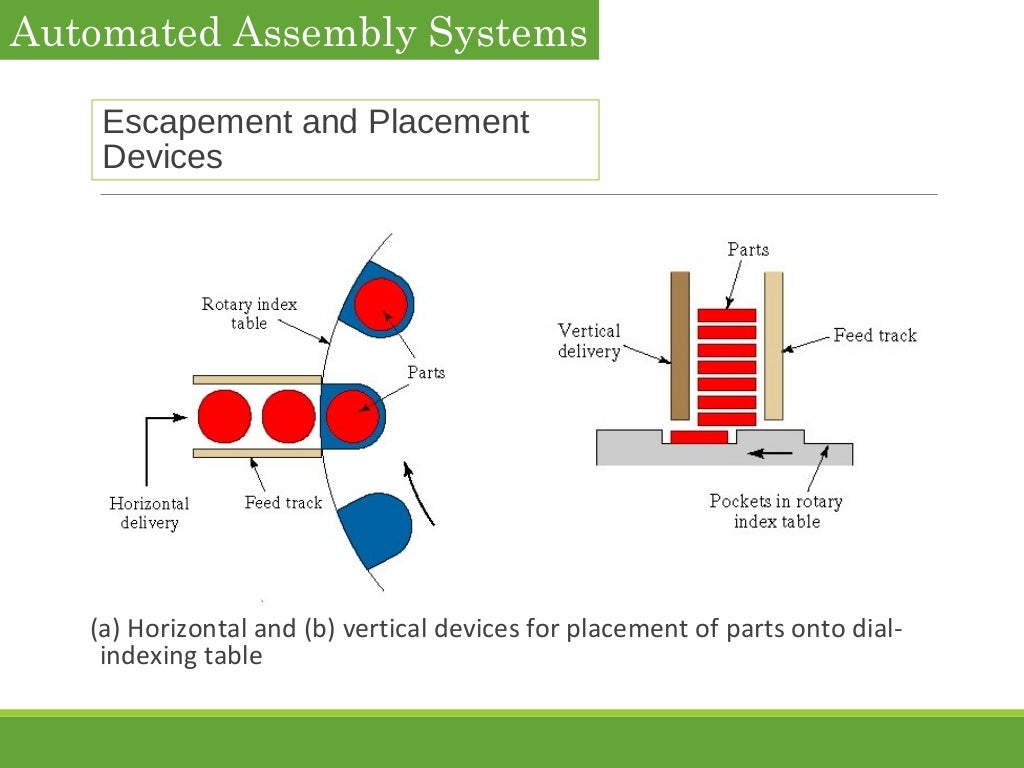 Automated Assembly Systems

Escapement and Placement Devices

Rotary index table

Parts

Horizontal delivery

Feed track

Parts

Vertical delivery

Feed track

Pockets in rotary index table

(a) Horizontal and (b) vertical devices for placement of parts onto dial-indexing table